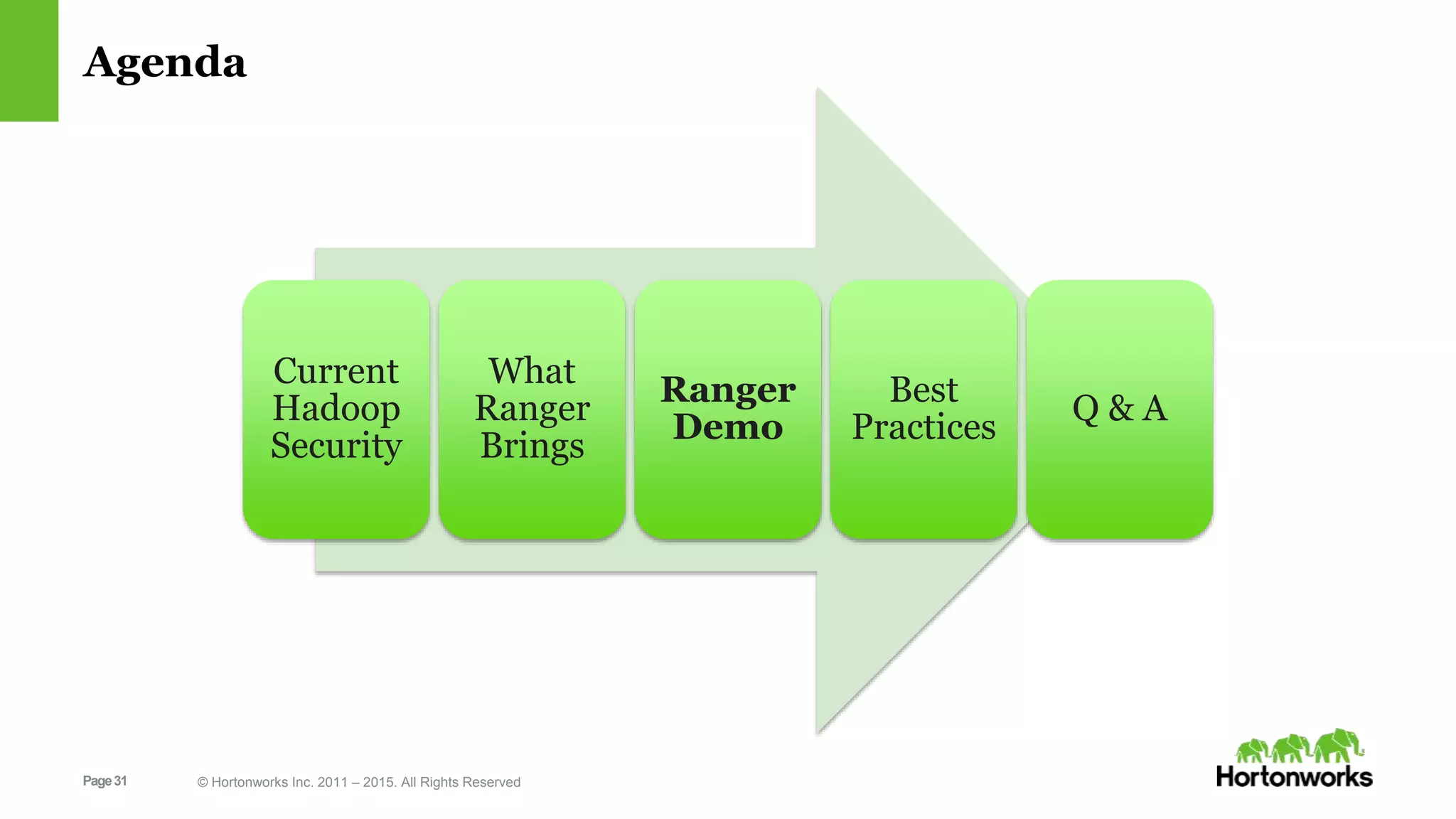 Agenda

Current Hadoop Security

What Ranger Brings

Ranger Demo

Best Practices

Q & A

Page 31

© Hortonworks Inc. 2011 – 2015. All Rights Reserved

Hortonworks